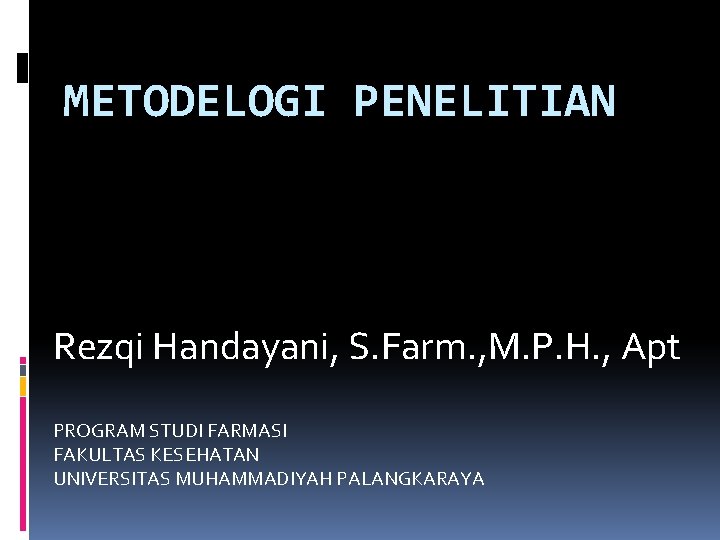 METODELOGI PENELITIAN

Rezqi Handayani, S.Farm.,M.P.H., Apt

PROGRAM STUDI FARMASI
FAKULTAS KESEHATAN
UNIVERSITAS MUHAMMADIYAH PALANGKARAYA